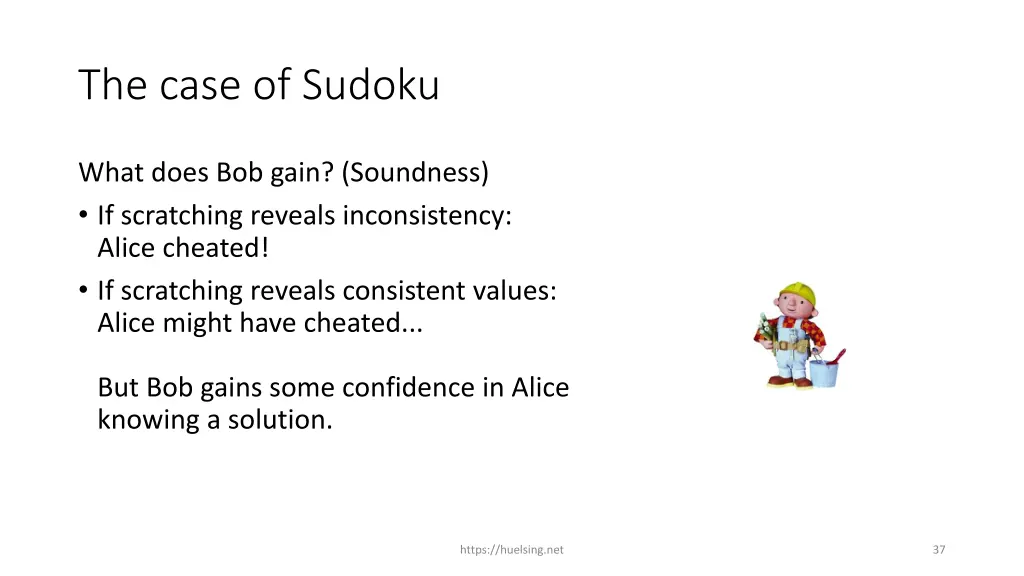 The case of Sudoku

What does Bob gain? (Soundness)

• If scratching reveals inconsistency: Alice cheated!
• If scratching reveals consistent values: Alice might have cheated...

But Bob gains some confidence in Alice knowing a solution.

https://huelsing.net

37